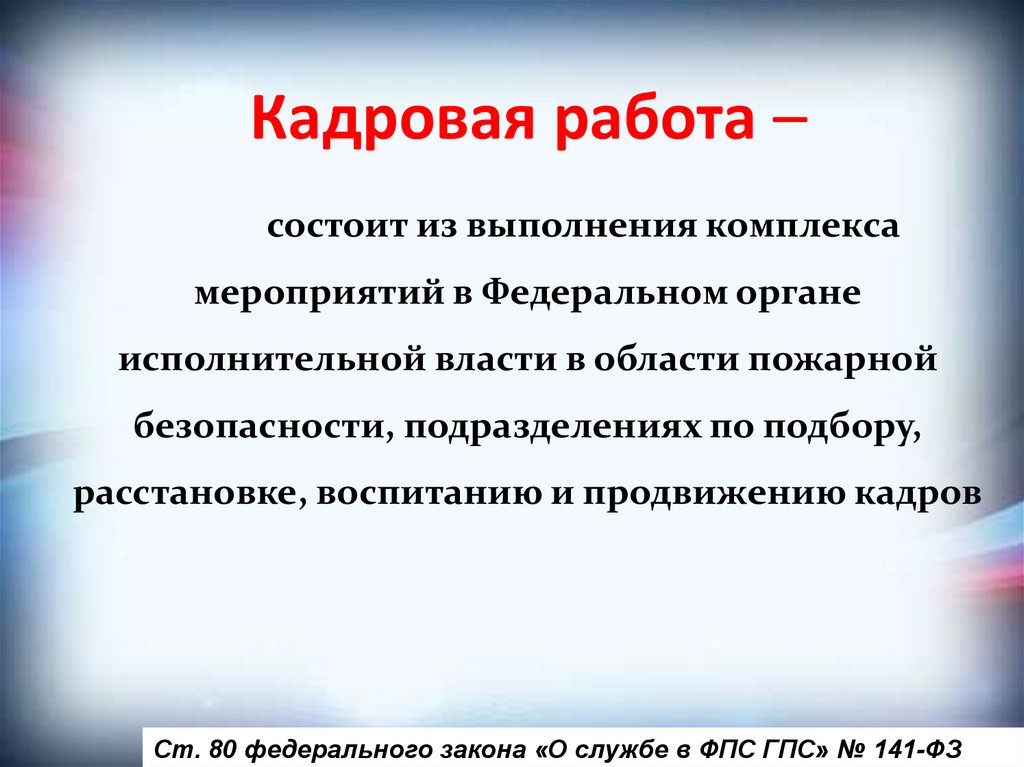 Кадровая работа –

состоит из выполнения комплекса мероприятий в Федеральном органе исполнительной власти в области пожарной безопасности, подразделениях по подбору, расстановке, воспитанию и продвижению кадров

Ст. 80 федерального закона «О службе в ФПС ГПС» № 141-ФЗ